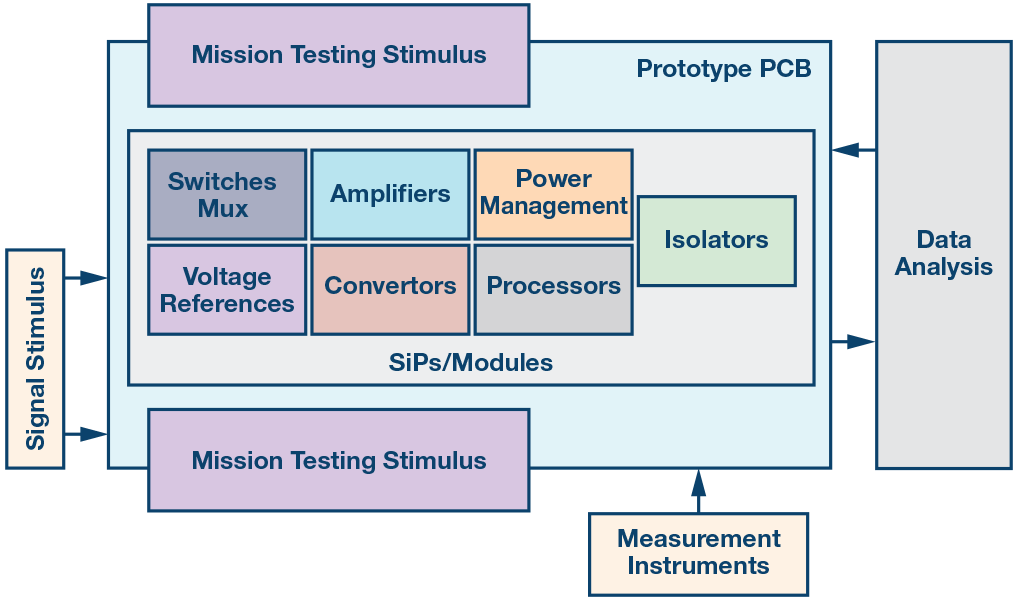 Mission Testing Stimulus

Prototype PCB

Switches Mux

Amplifiers

Power Management

Isolators

Voltage References

Convertors

Processors

SiPs/Modules

Signal Stimulus

Data Analysis

Mission Testing Stimulus

Measurement Instruments